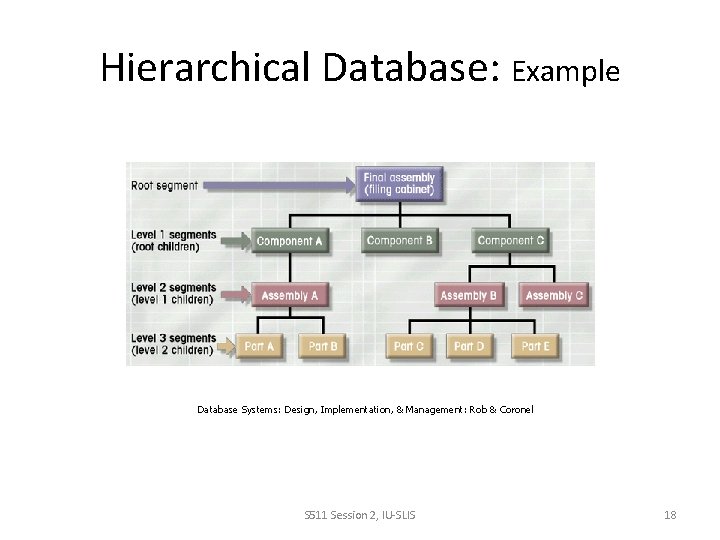 Hierarchical Database: Example

Root segment

Final assembly (filing cabinet)

Level 1 segments (root children)

Component A

Component B

Component C

Level 2 segments (level 1 children)

Assembly A

Assembly B

Assembly C

Level 3 segments (level 2 children)

Part A

Part B

Part C

Part D

Part E

Database Systems: Design, Implementation, & Management: Rob & Coronel

S511 Session 2, IU-SLIS

18